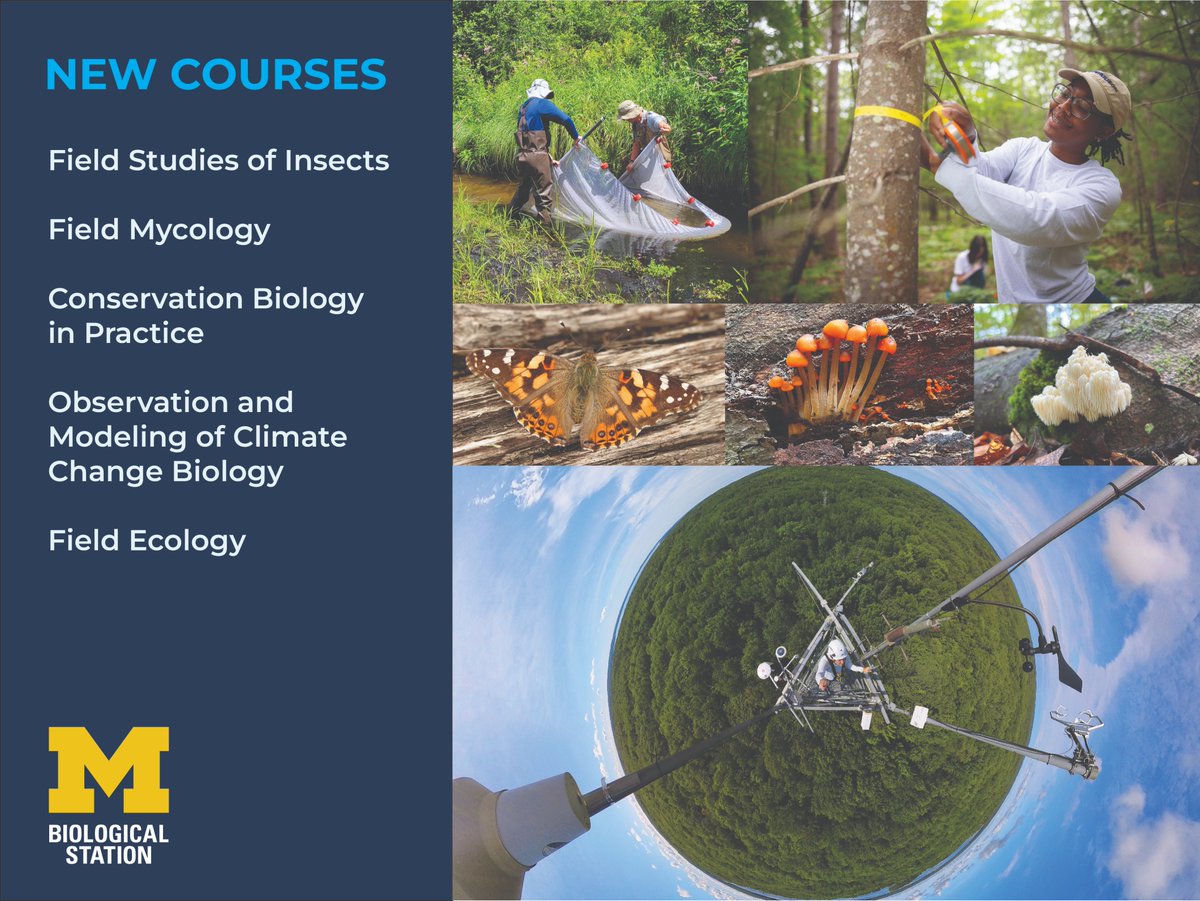 NEW COURSES

Field Studies of Insects

Field Mycology

Conservation Biology in Practice

Observation and Modeling of Climate Change Biology

Field Ecology

M
BIOLOGICAL STATION